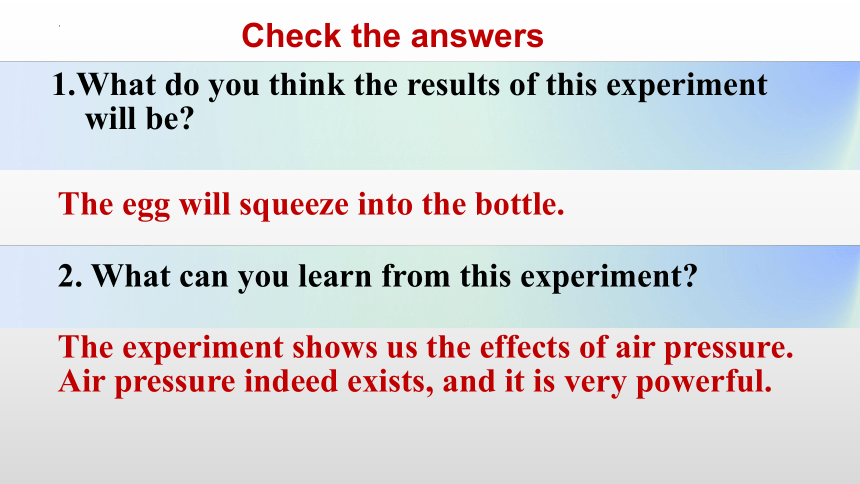 Check the answers

1.What do you think the results of this experiment will be?

The egg will squeeze into the bottle.

2. What can you learn from this experiment?

The experiment shows us the effects of air pressure. Air pressure indeed exists, and it is very powerful.